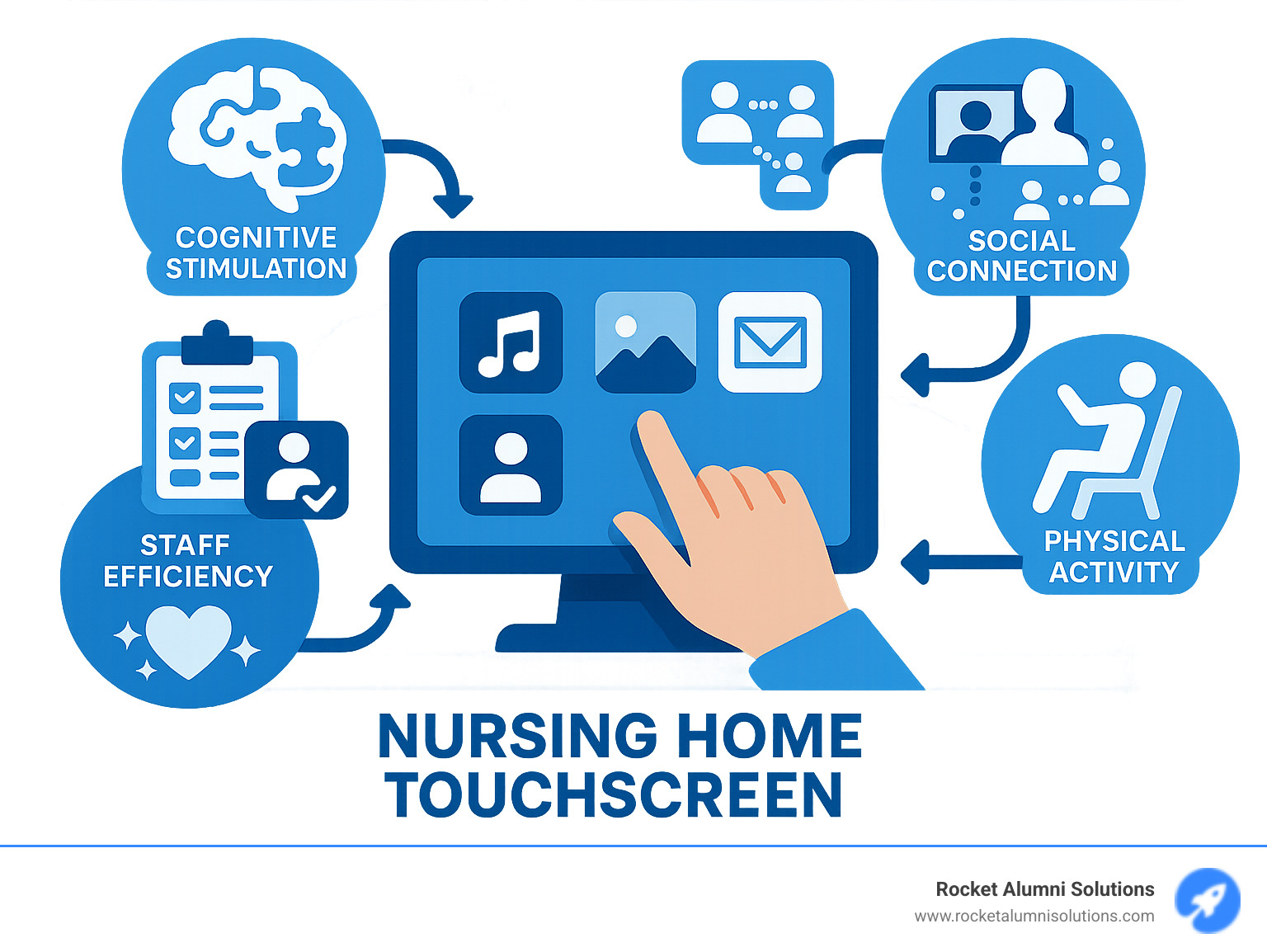 COGNITIVE STIMULATION

SOCIAL CONNECTION

STAFF EFFICIENCY

PHYSICAL ACTIVITY

NURSING HOME TOUCHSCREEN

Rocket Alumni Solutions
www.rocketalumnisolutions.com